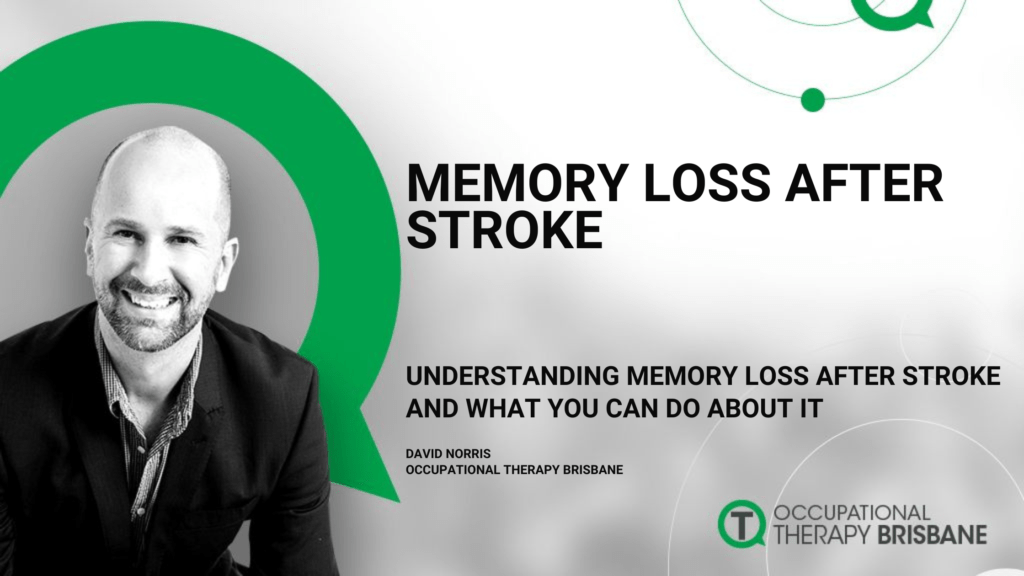 MEMORY LOSS AFTER STROKE

UNDERSTANDING MEMORY LOSS AFTER STROKE AND WHAT YOU CAN DO ABOUT IT

DAVID NORRIS
OCCUPATIONAL THERAPY BRISBANE

OCCUPATIONAL THERAPY BRISBANE